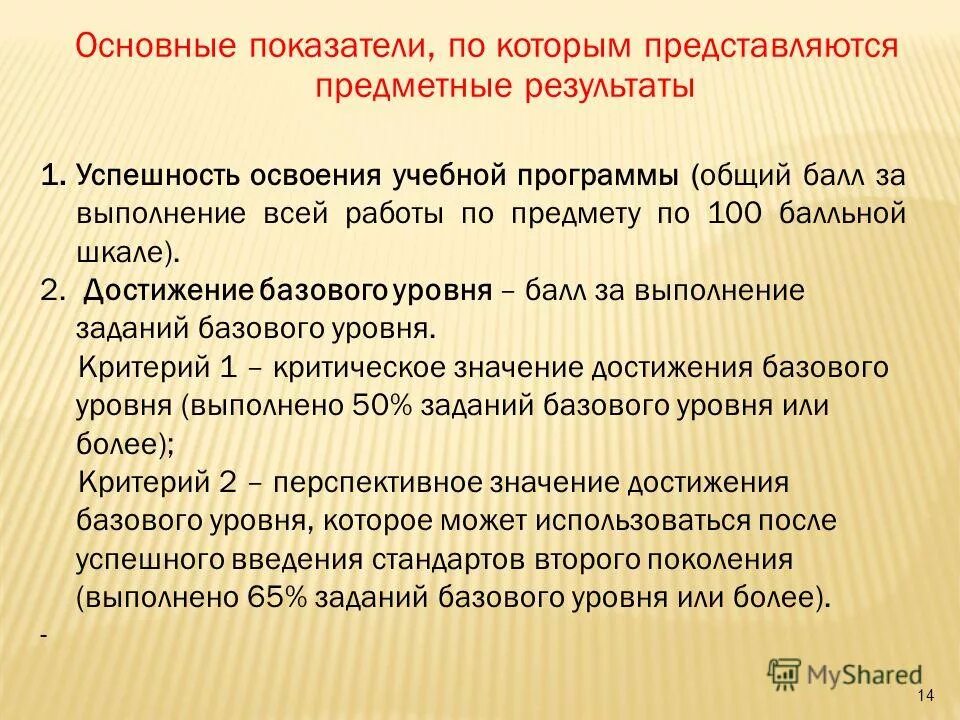 Основные показатели, по которым представляются предметные результаты

1. Успешность освоения учебной программы (общий балл за выполнение всей работы по предмету по 100 балльной шкале).

2. Достижение базового уровня – балл за выполнение заданий базового уровня.

Критерий 1 – критическое значение достижения базового уровня (выполнено 50% заданий базового уровня или более);

Критерий 2 – перспективное значение достижения базового уровня, которое может использоваться после успешного введения стандартов второго поколения (выполнено 65% заданий базового уровня или более).

-

MyShared

14